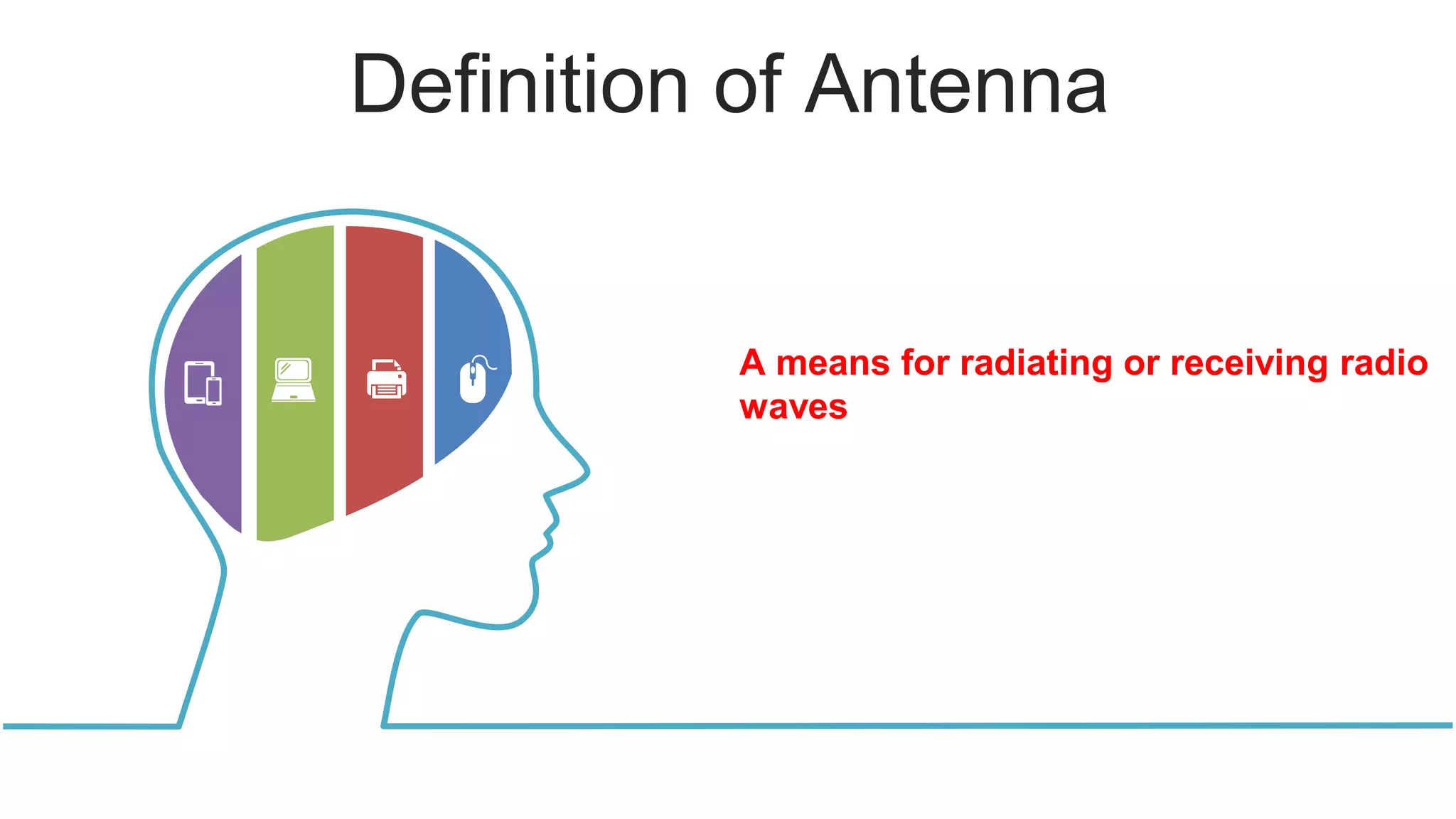 Definition of Antenna

A means for radiating or receiving radio waves